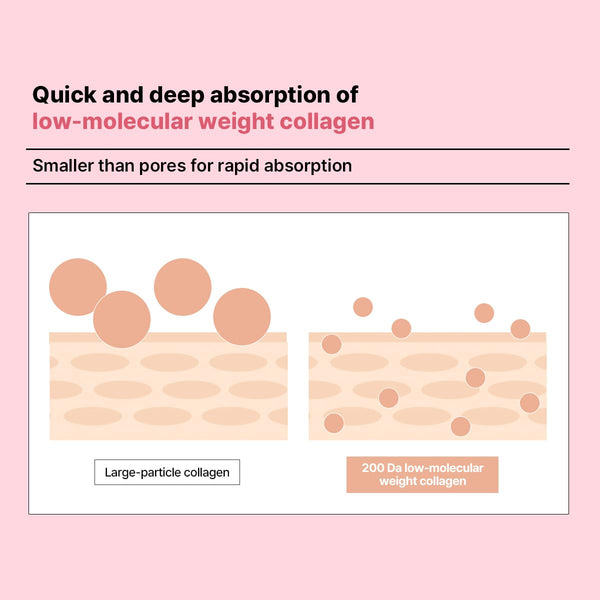 Quick and deep absorption of
low-molecular weight collagen

Smaller than pores for rapid absorption

Large-particle collagen

200 Da low-molecular weight collagen